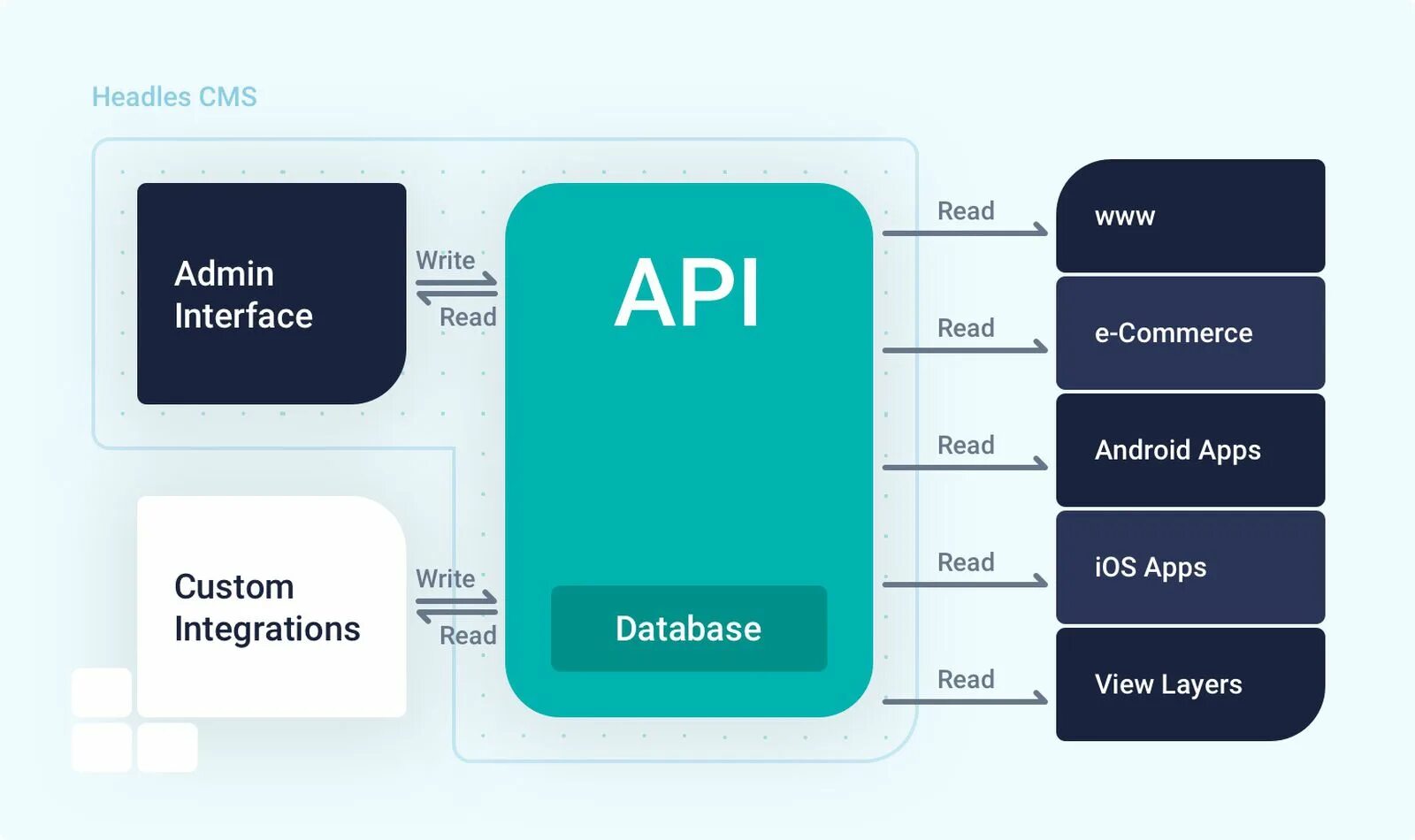 Headles CMS

Admin Interface

Write

Read

API

Database

Custom Integrations

Write

Read

Read

www

Read

e-Commerce

Read

Android Apps

Read

iOS Apps

Read

View Layers